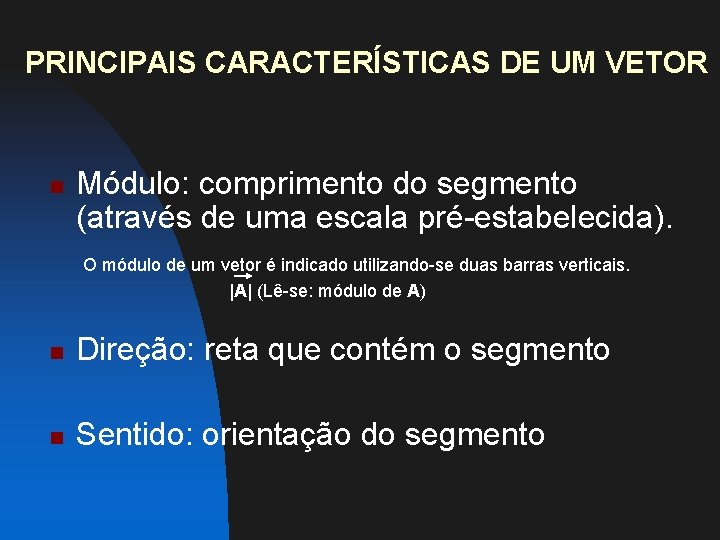 PRINCIPAIS CARACTERÍSTICAS DE UM VETOR

Módulo: comprimento do segmento (através de uma escala pré-estabelecida).

O módulo de um vetor é indicado utilizando-se duas barras verticais.
$|\vec{A}|$ (Lê-se: módulo de **A**)

Direção: reta que contém o segmento

Sentido: orientação do segmento